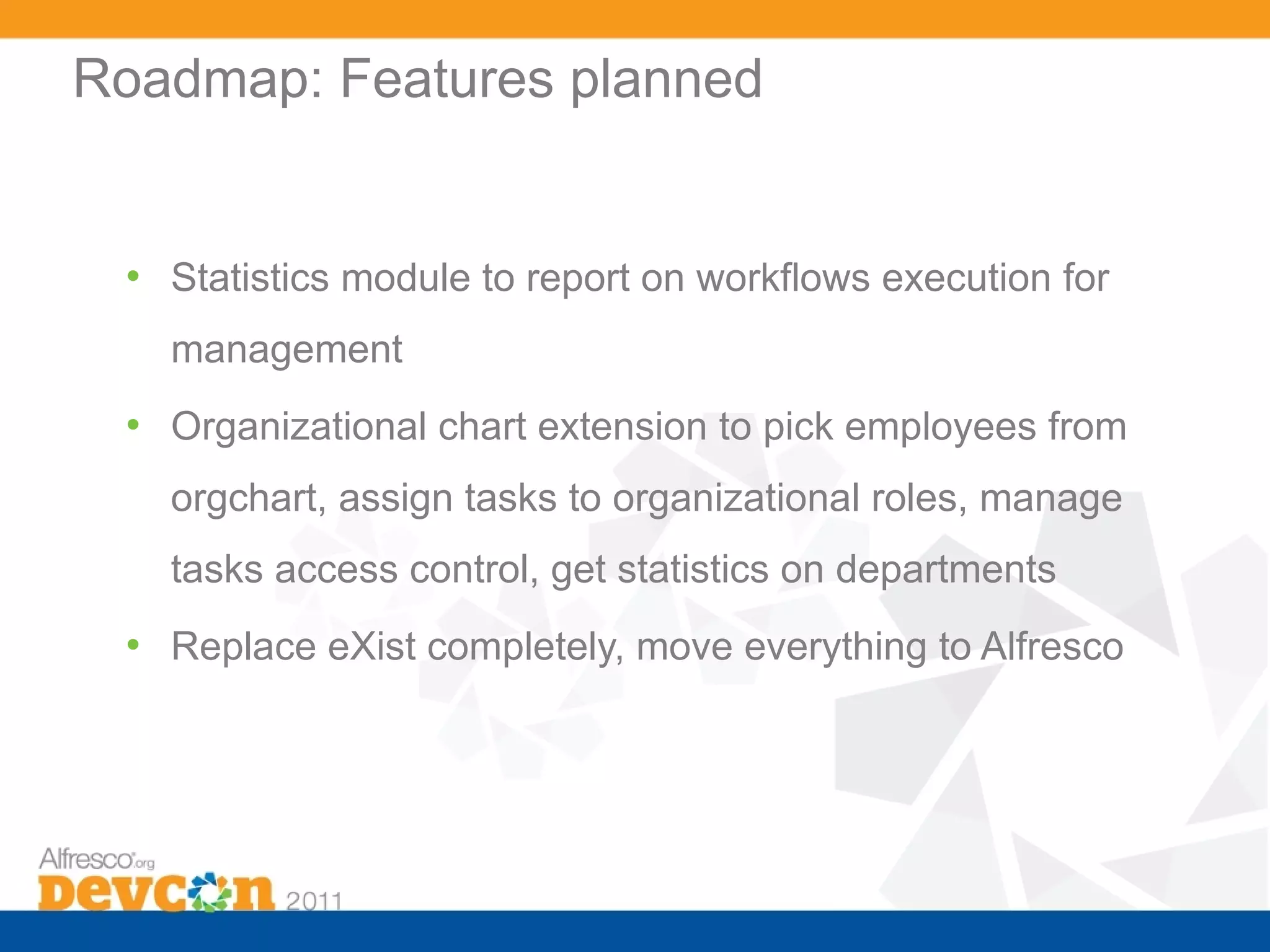 Roadmap: Features planned

• Statistics module to report on workflows execution for management

• Organizational chart extension to pick employees from orgchart, assign tasks to organizational roles, manage tasks access control, get statistics on departments

• Replace eXist completely, move everything to Alfresco

Alfresco.org
Devcon 2011